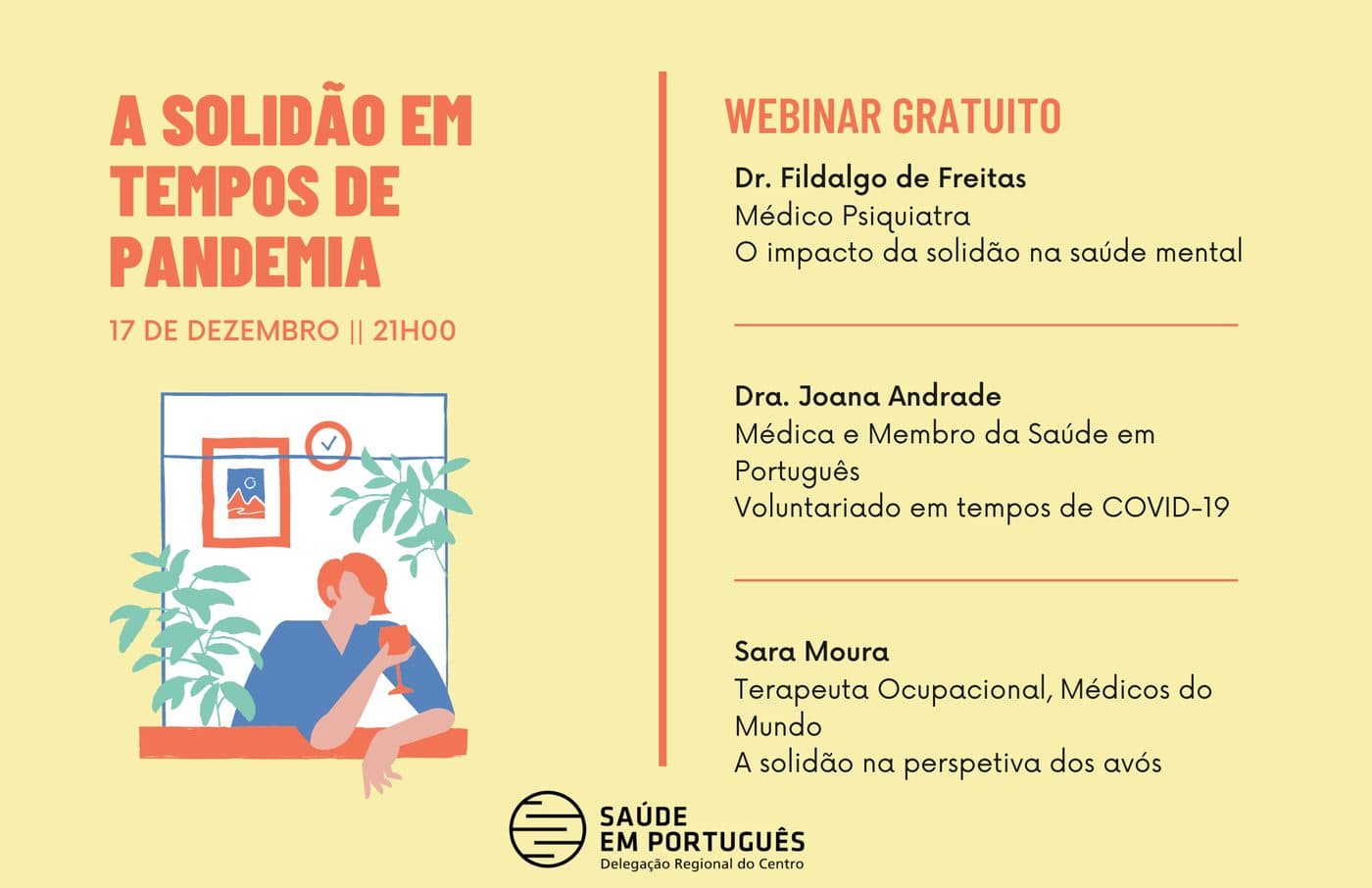 A SOLIDÃO EM TEMPOS DE PANDEMIA

17 DE DEZEMBRO || 21H00

WEBINAR GRATUITO

Dr. Fildalgo de Freitas
Médico Psiquiatra
O impacto da solidão na saúde mental

Dra. Joana Andrade
Médica e Membro da Saúde em Português
Voluntariado em tempos de COVID-19

Sara Moura
Terapeuta Ocupacional, Médicos do Mundo
A solidão na perspetiva dos avós

SAÚDE EM PORTUGUÊS
Delegação Regional do Centro